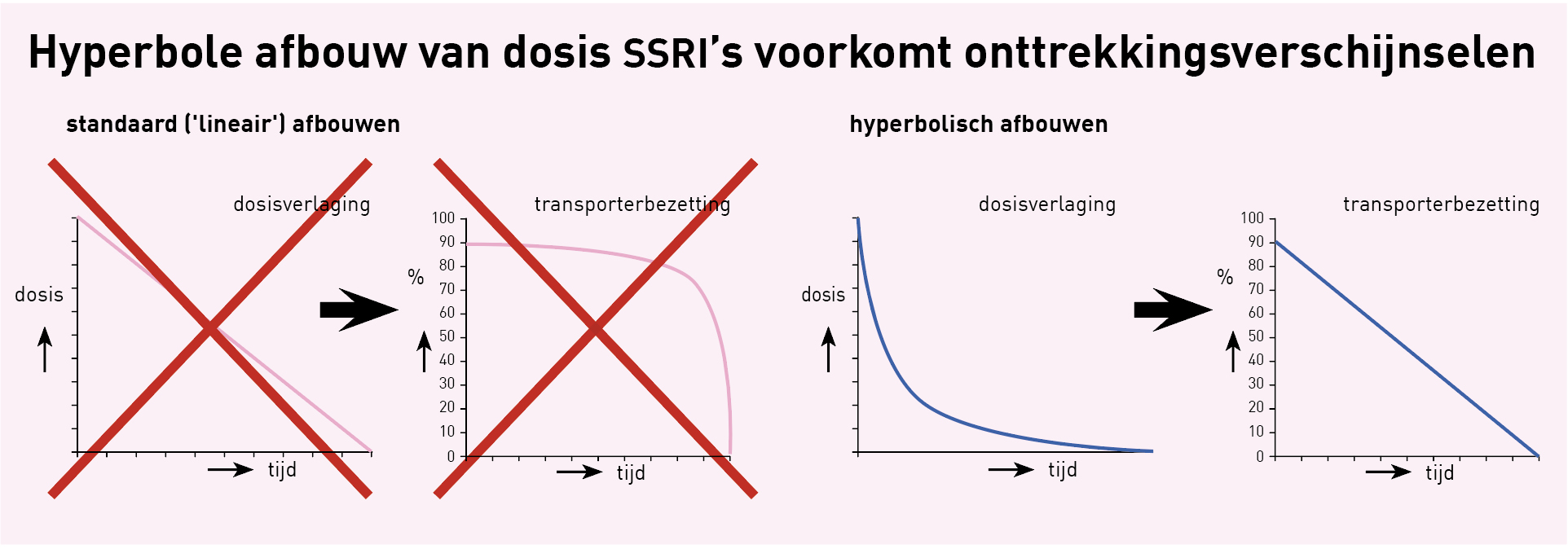 Hyperbole afbouw van dosis SSRI's voorkomt onttrekkingsverschijnselen

standaard ('lineair') afbouwen

dosisverlaging

dosis

tijd

transporterbezetting

%

100
90
80
70
60
50
40
30
20
10
0

tijd

hyperbolisch afbouwen

dosisverlaging

dosis

tijd

transporterbezetting

%

100
90
80
70
60
50
40
30
20
10
0

tijd